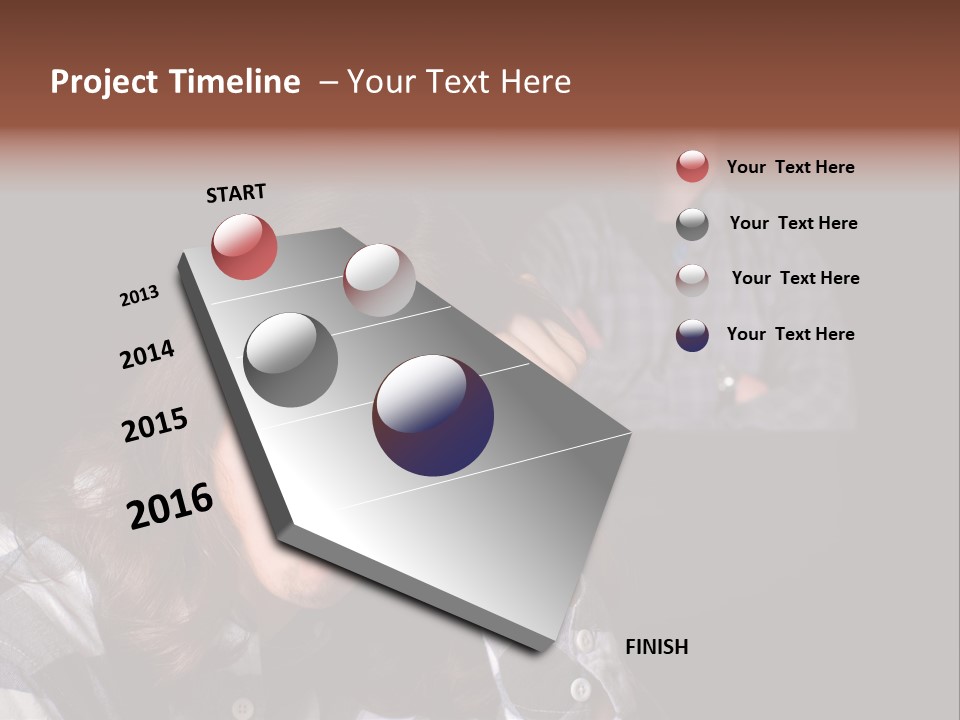 Project Timeline – Your Text Here

START

2013

2014

2015

2016

FINISH

Your Text Here

Your Text Here

Your Text Here

Your Text Here